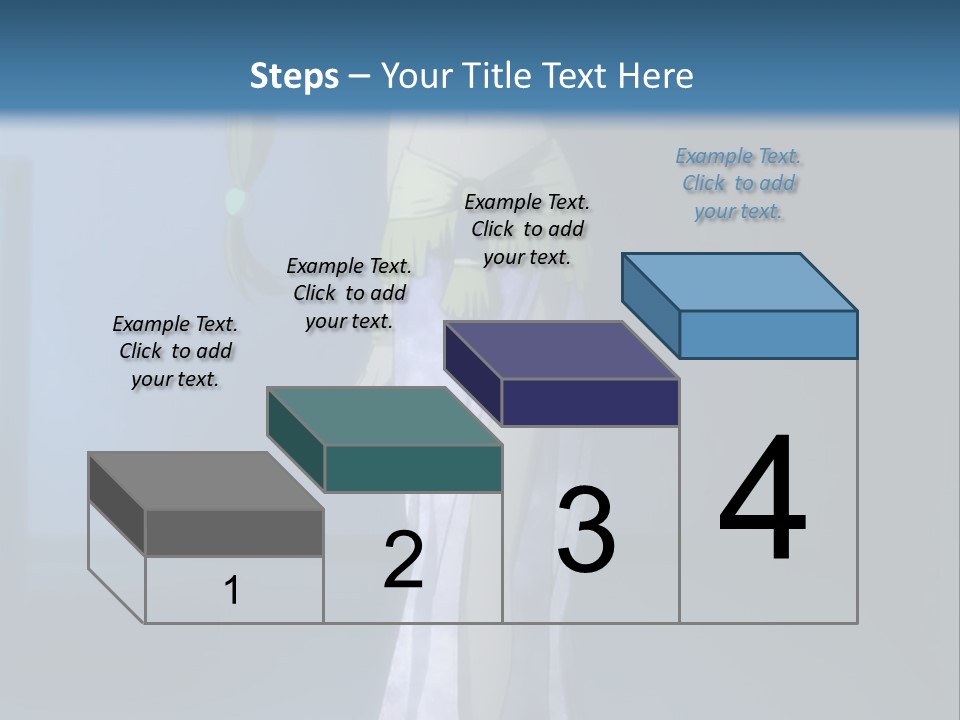 Steps – Your Title Text Here

Example Text. Click to add your text.

Example Text. Click to add your text.

Example Text. Click to add your text.

Example Text. Click to add your text.

1

2

3

4